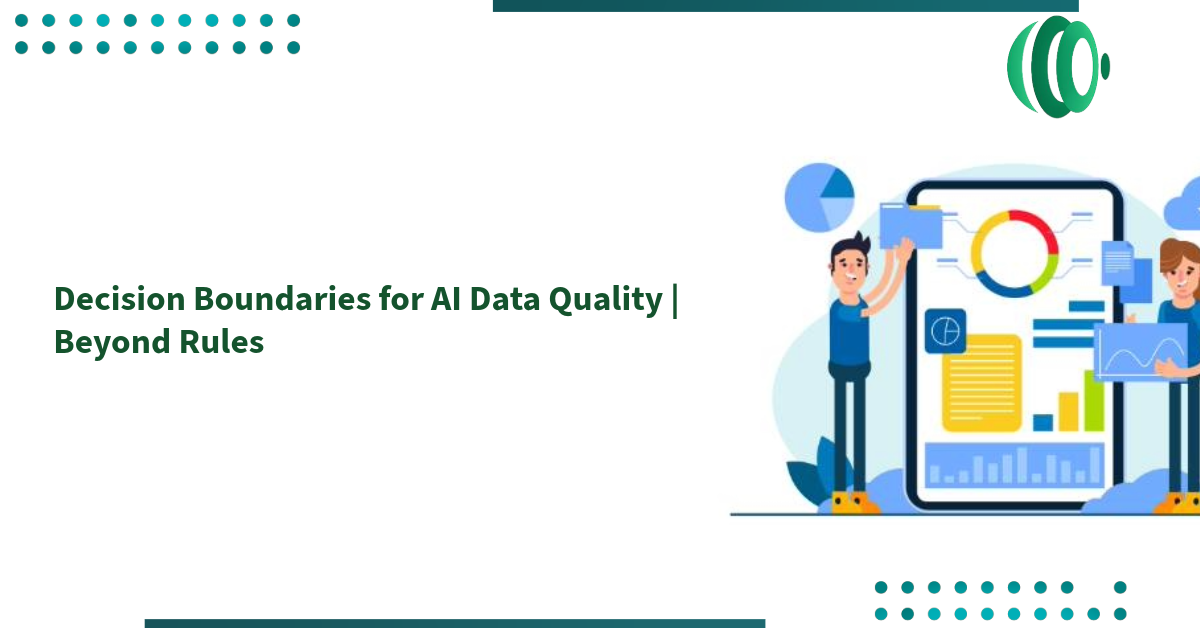 Decision Boundaries for AI Data Quality | Beyond Rules